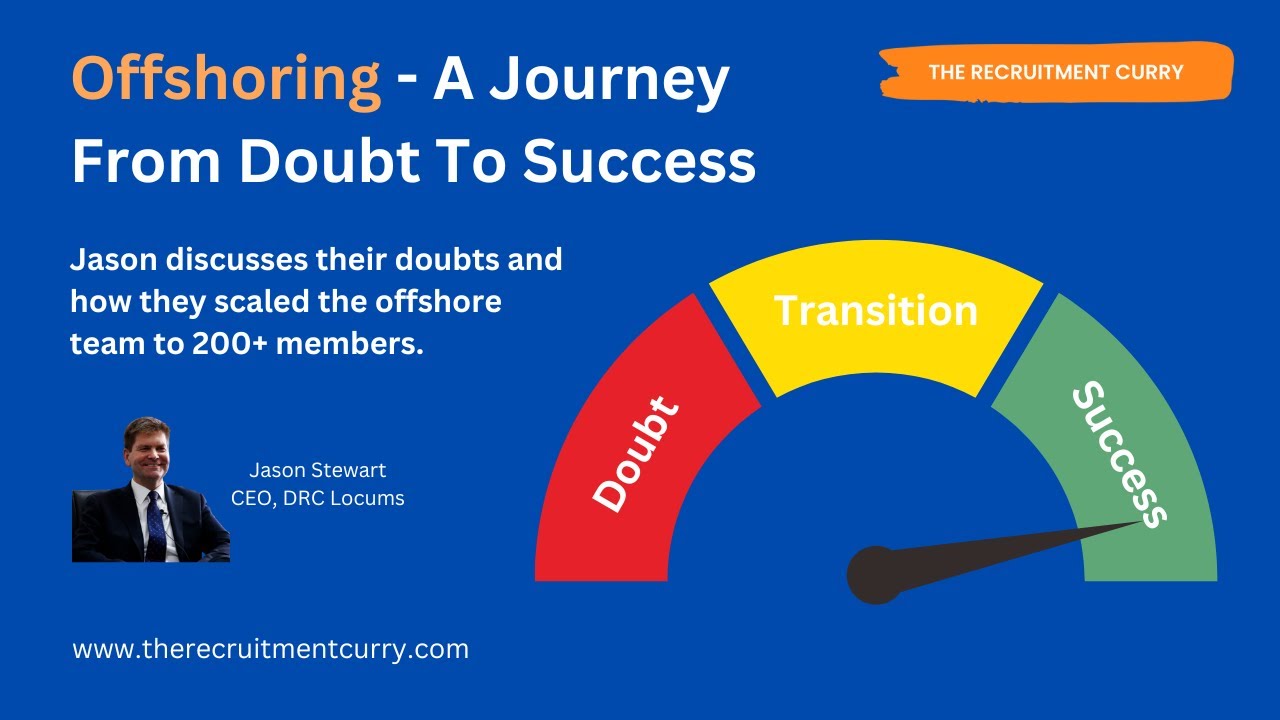 Offshoring - A Journey From Doubt To Success

THE RECRUITMENT CURRY

Jason discusses their doubts and how they scaled the offshore team to 200+ members.

Jason Stewart
CEO, DRC Locums

Doubt

Transition

Success

www.therecruitmentcurry.com